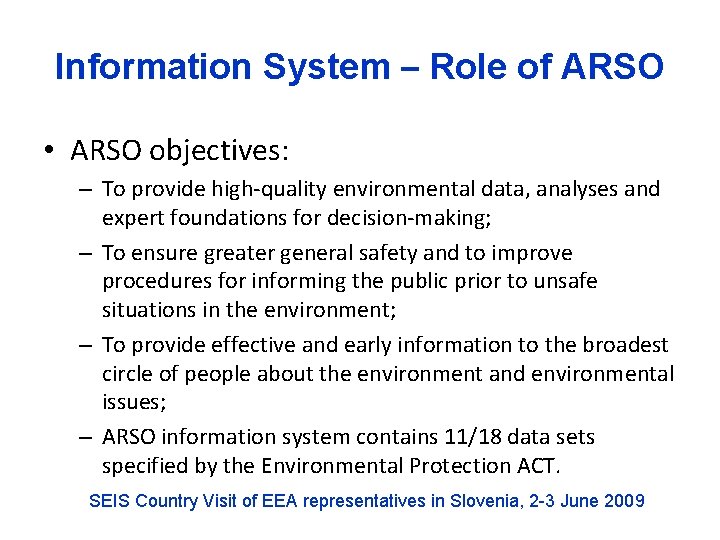 Information System – Role of ARSO

• ARSO objectives:

– To provide high-quality environmental data, analyses and expert foundations for decision-making;

– To ensure greater general safety and to improve procedures for informing the public prior to unsafe situations in the environment;

– To provide effective and early information to the broadest circle of people about the environment and environmental issues;

– ARSO information system contains 11/18 data sets specified by the Environmental Protection ACT.

SEIS Country Visit of EEA representatives in Slovenia, 2-3 June 2009